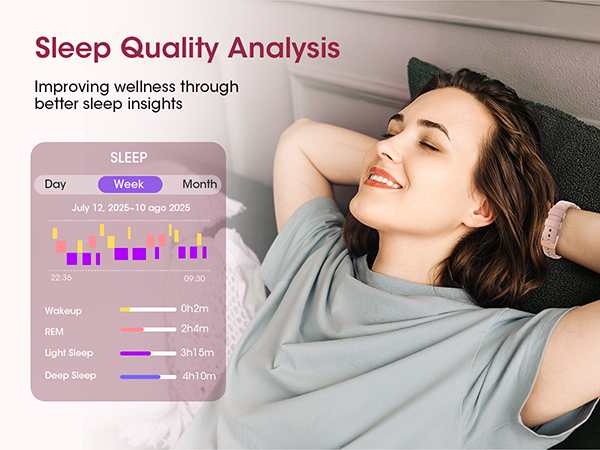 Sleep Quality Analysis

Improving wellness through better sleep insights

SLEEP

Day Week Month

July 12, 2025~10 ago 2025

22:36 09:30

Wakeup 0h2m

REM 2h4m

Light Sleep 3h15m

Deep Sleep 4h10m